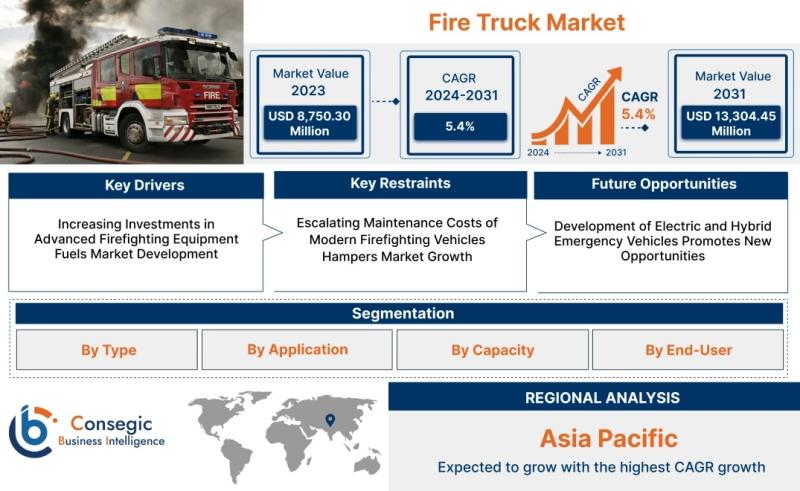 FIRE

Fire Truck Market

Market Value
2023
USD 8,750.30 Million

CAGR
2024-2031
5.4%

CAGR
2024
2031
CAGR
5.4%

Market Value
2031
USD 13,304.45 Million

Key Drivers
Increasing Investments in Advanced Firefighting Equipment Fuels Market Development

Key Restraints
Escalating Maintenance Costs of Modern Firefighting Vehicles Hampers Market Growth

Future Opportunities
Development of Electric and Hybrid Emergency Vehicles Promotes New Opportunities

Segmentation
By Type
By Application
By Capacity
By End-User

Consegic
Business Intelligence

REGIONAL ANALYSIS
Asia Pacific
Expected to grow with the highest CAGR growth